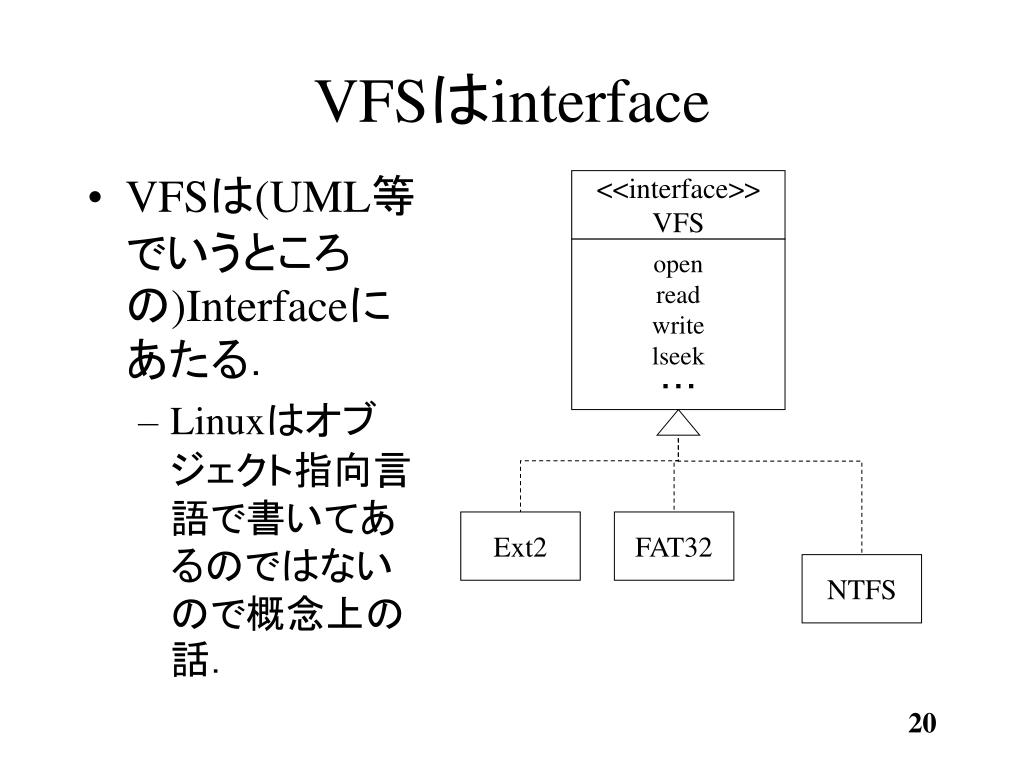 VFSはinterface

• VFSは(UML等でいうところの)Interfaceにあたる.
  – Linuxはオブジェクト指向言語で書いてあるのではないので概念上の話.

<<interface>>
VFS

open
read
write
lseek
…

Ext2

FAT32

NTFS

20